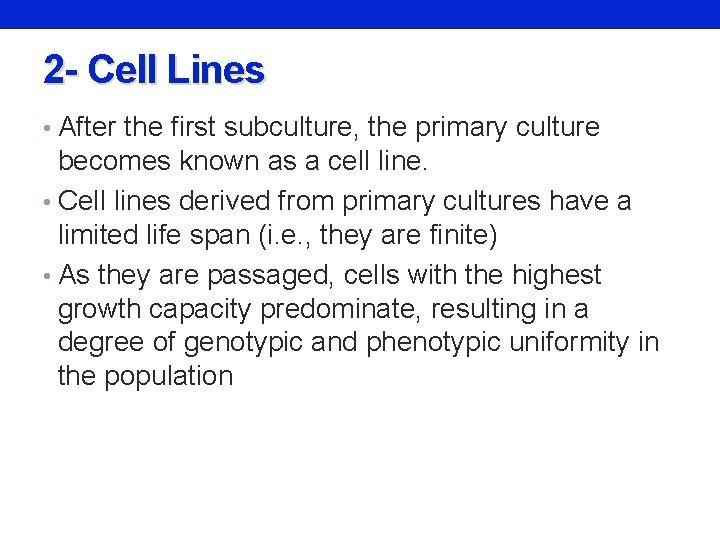 2- Cell Lines

• After the first subculture, the primary culture becomes known as a cell line.

• Cell lines derived from primary cultures have a limited life span (i.e., they are finite)

• As they are passaged, cells with the highest growth capacity predominate, resulting in a degree of genotypic and phenotypic uniformity in the population